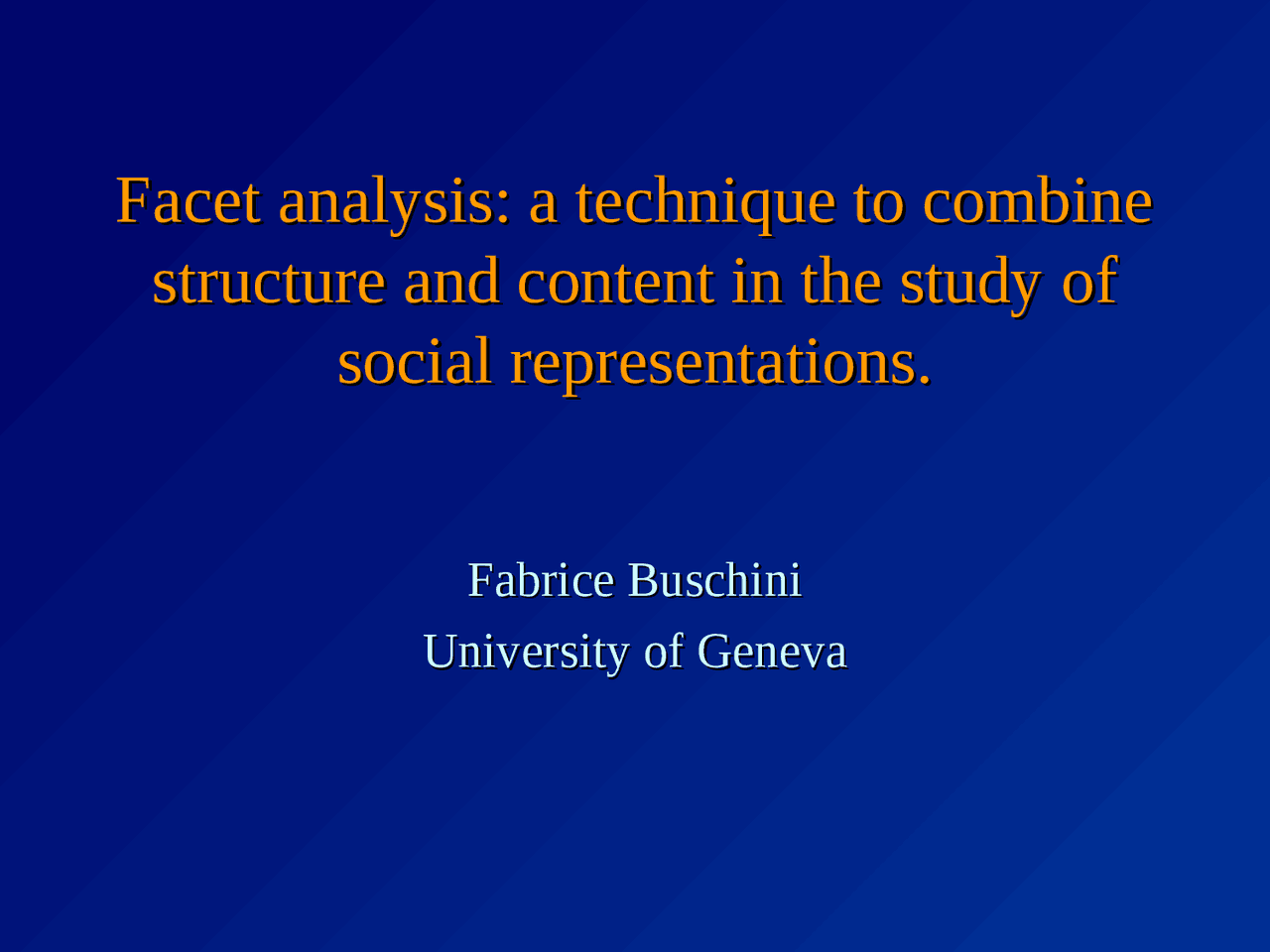 Facet analysis: a technique to combine structure and content in the study of social representations.

Fabrice Buschini
University of Geneva